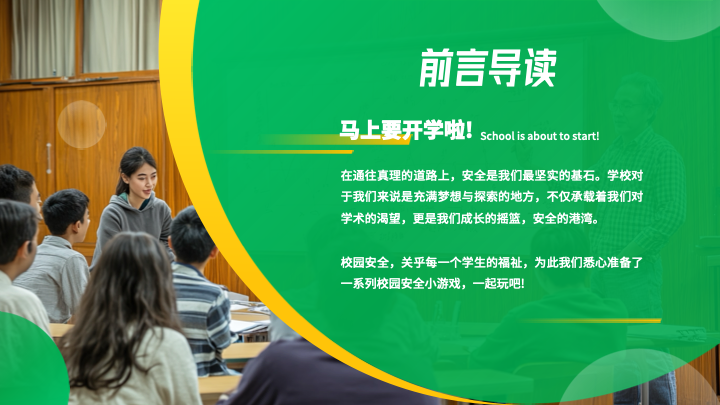 前言导读

马上要开学啦！ School is about to start!

在通往真理的道路上，安全是我们最坚实的基石。学校对于我们来说是充满梦想与探索的地方，不仅承载着我们对学术的渴望，更是我们成长的摇篮，安全的港湾。

校园安全，关乎每一个学生的福祉，为此我们悉心准备了一系列校园安全小游戏，一起玩吧!